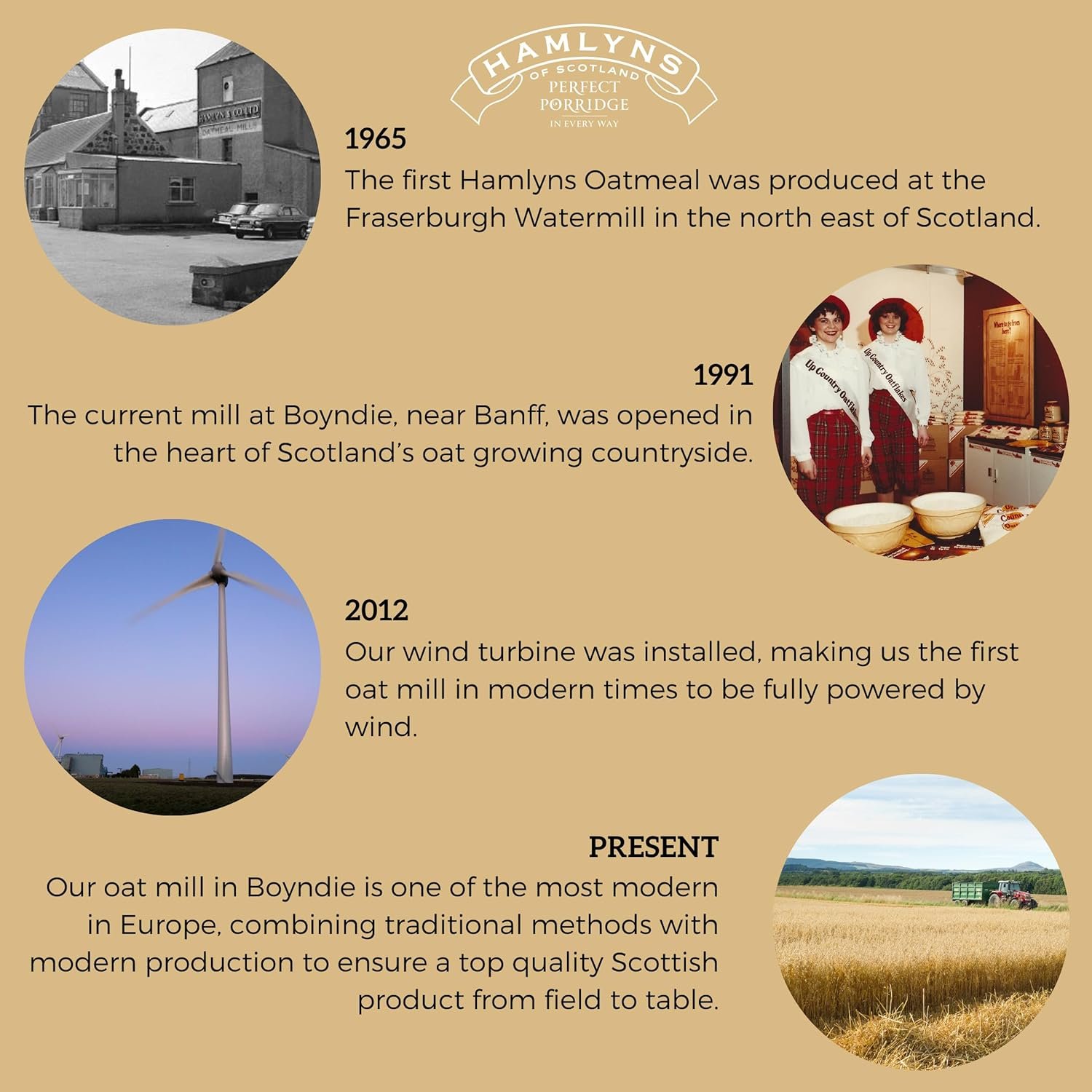 HAMLYNS OF SCOTLAND PERFECT PORRIDGE IN EVERY WAY

HAMLYNS & CO LTD OATMEAL MILLS

1965
The first Hamlyns Oatmeal was produced at the Fraserburgh Watermill in the north east of Scotland.

Up Country Oatflakes
Up Country Oatflakes
Where to go from here?

1991
The current mill at Boyndie, near Banff, was opened in the heart of Scotland's oat growing countryside.

2012
Our wind turbine was installed, making us the first oat mill in modern times to be fully powered by wind.

PRESENT
Our oat mill in Boyndie is one of the most modern in Europe, combining traditional methods with modern production to ensure a top quality Scottish product from field to table.